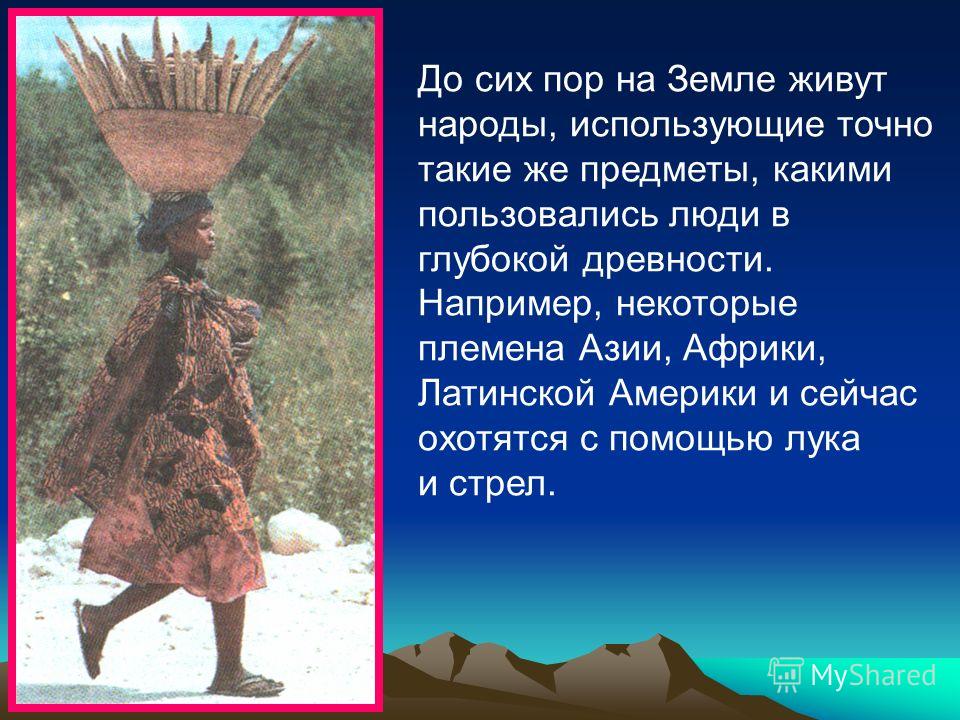 До сих пор на Земле живут народы, использующие точно такие же предметы, какими пользовались люди в глубокой древности. Например, некоторые племена Азии, Африки, Латинской Америки и сейчас охотятся с помощью лука и стрел.

MyShared